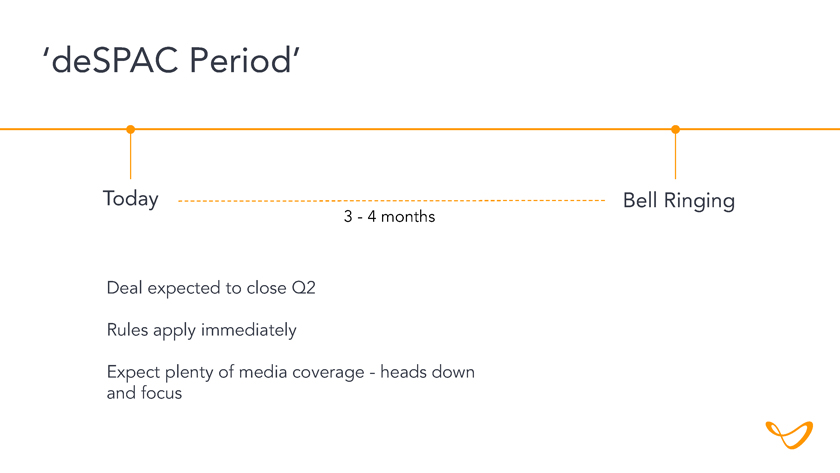 ‘deSPAC Period’

Today

3 - 4 months

Bell Ringing

Deal expected to close Q2

Rules apply immediately

Expect plenty of media coverage - heads down and focus